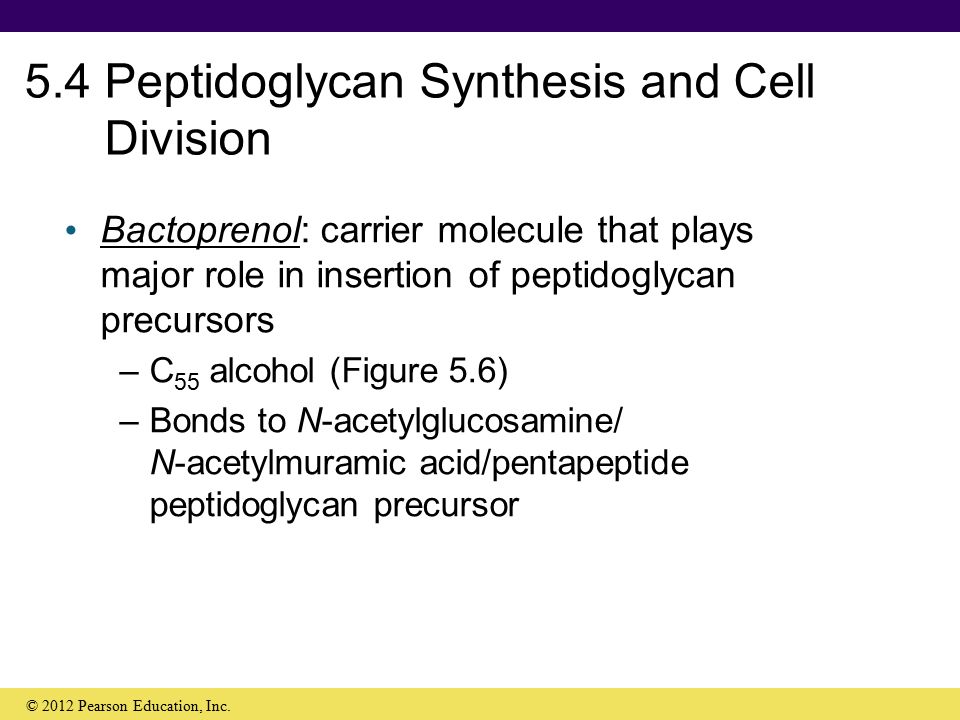 5.4 Peptidoglycan Synthesis and Cell Division

• Bactoprenol: carrier molecule that plays major role in insertion of peptidoglycan precursors

– $C_{55}$ alcohol (Figure 5.6)

– Bonds to N-acetylglucosamine/ N-acetylmuramic acid/pentapeptide peptidoglycan precursor

© 2012 Pearson Education, Inc.